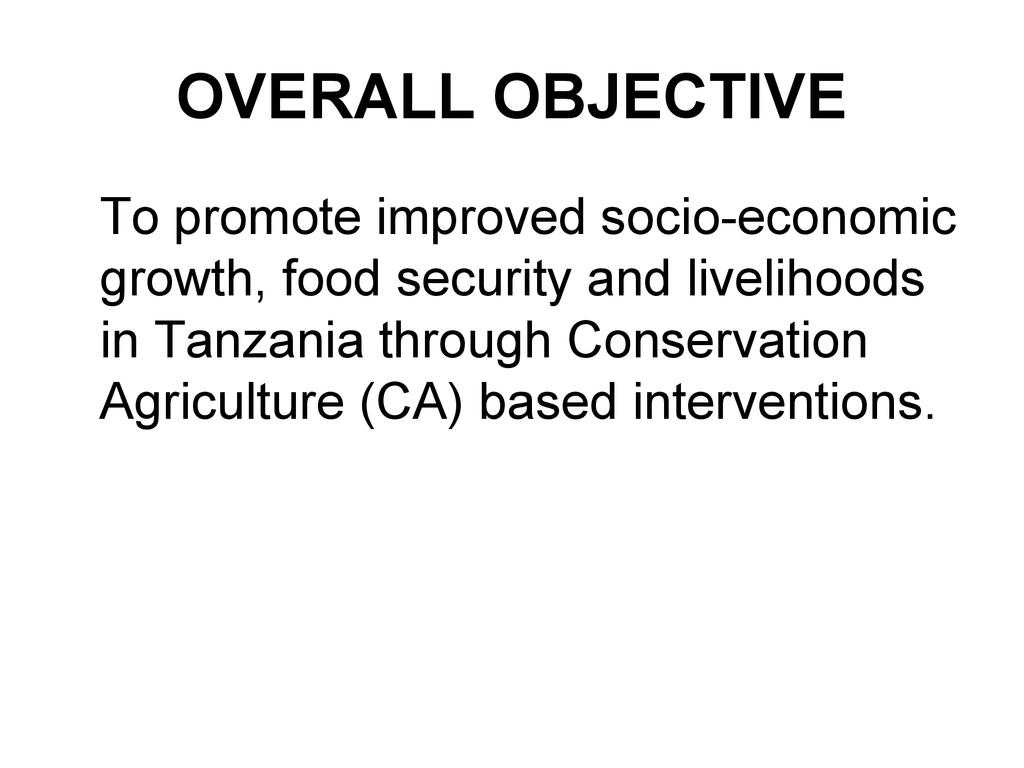 OVERALL OBJECTIVE

To promote improved socio-economic growth, food security and livelihoods in Tanzania through Conservation Agriculture (CA) based interventions.